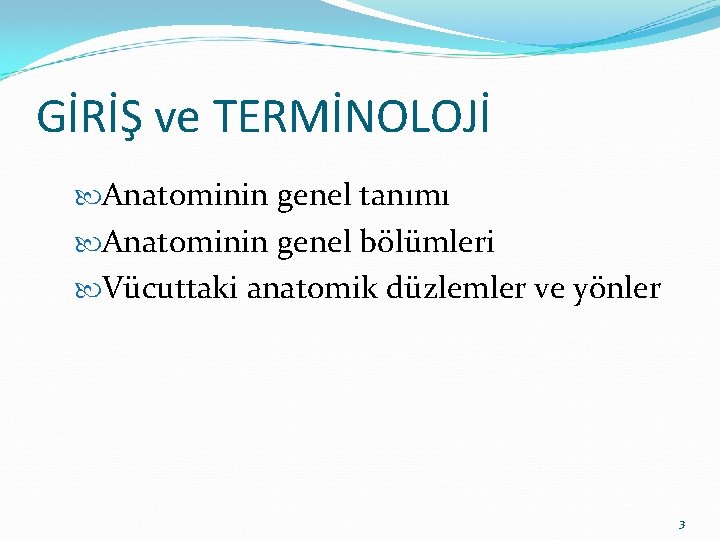 GİRİŞ ve TERMİNOLOJİ

Anatominin genel tanımı
Anatominin genel bölümleri
Vücuttaki anatomik düzlemler ve yönler

3